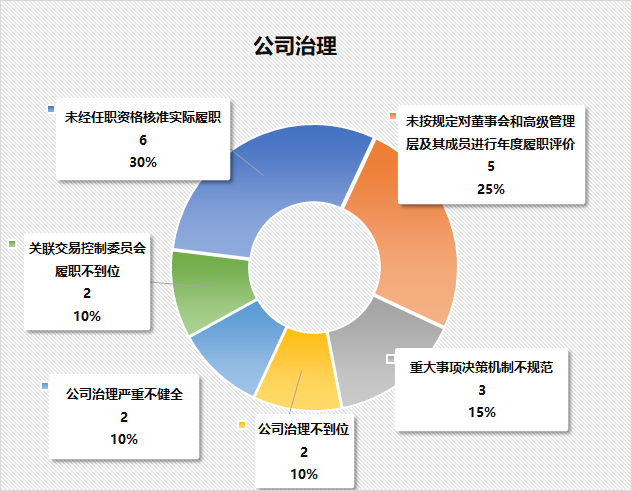 公司治理

未经任职资格核准实际履职
6
30%

未按规定对董事会和高级管理层及其成员进行年度履职评价
5
25%

关联交易控制委员会履职不到位
2
10%

重大事项决策机制不规范
3
15%

公司治理严重不健全
2
10%

公司治理不到位
2
10%